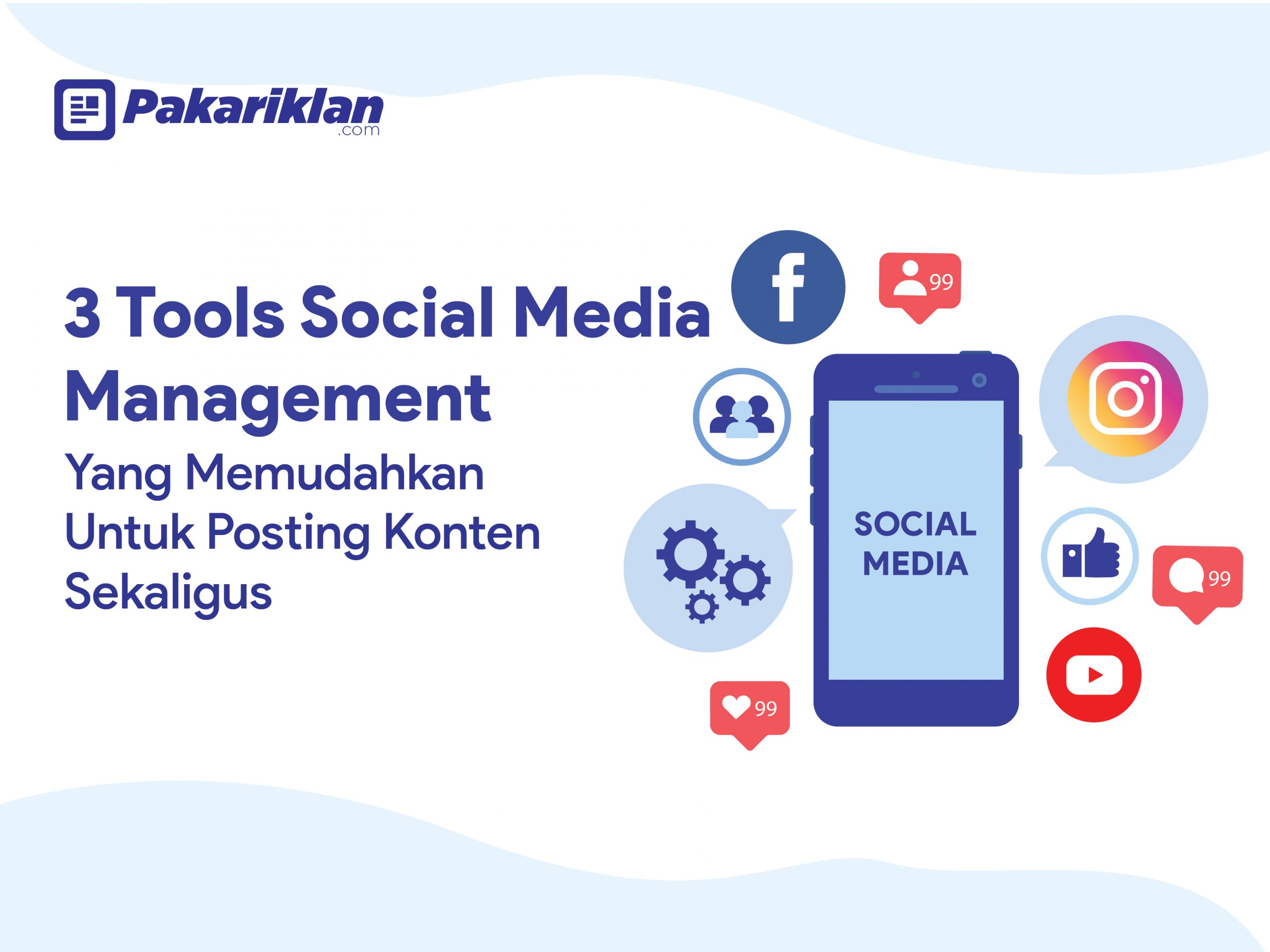 Pakariklan .com

3 Tools Social Media Management
Yang Memudahkan Untuk Posting Konten Sekaligus

f

99

SOCIAL MEDIA

99

99